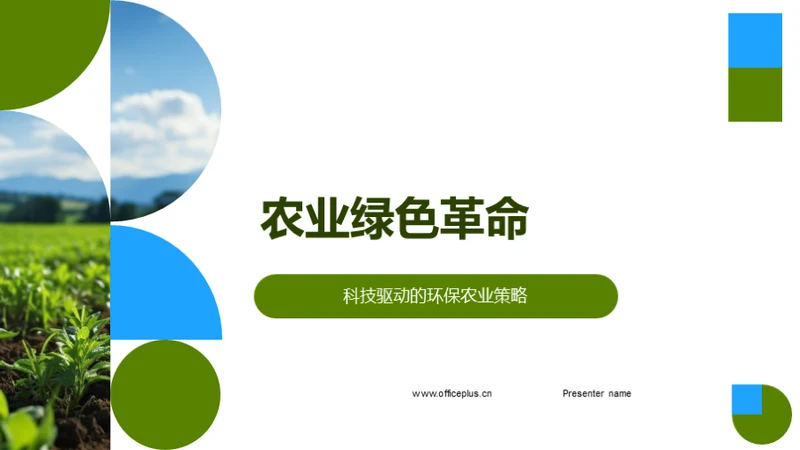 农业绿色革命

科技驱动的环保农业策略

www.officeplus.cn

Presenter name